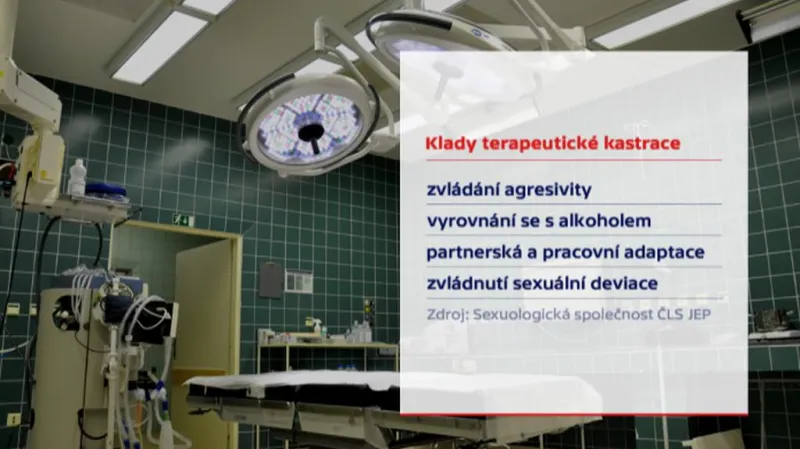 Klady terapeutické kastrace

zvládání agresivity

vyrovnání se s alkoholem

partnerská a pracovní adaptace

zvládnutí sexuální deviace

Zdroj: Sexuologická společnost ČLS JEP